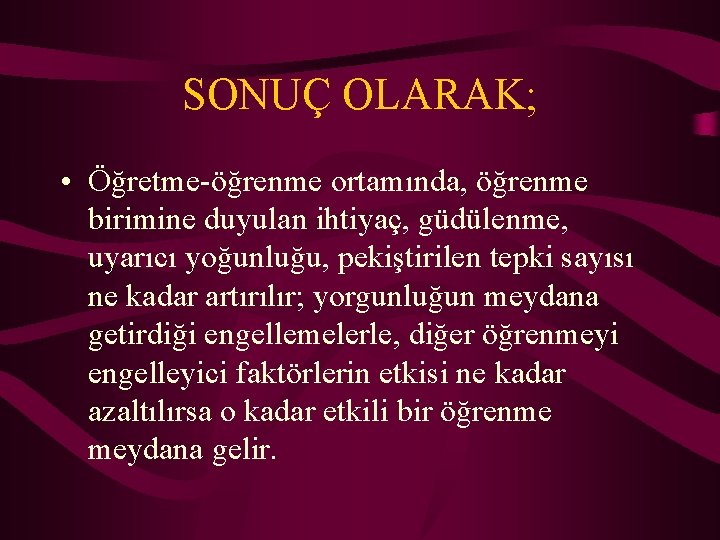 SONUÇ OLARAK;

• Öğretme-öğrenme ortamında, öğrenme birimine duyulan ihtiyaç, güdülenme, uyarıcı yoğunluğu, pekiştirilen tepki sayısı ne kadar artırılır; yorgunluğun meydana getirdiği engellemelerle, diğer öğrenmeyi engelleyici faktörlerin etkisi ne kadar azaltılırsa o kadar etkili bir öğrenme meydana gelir.